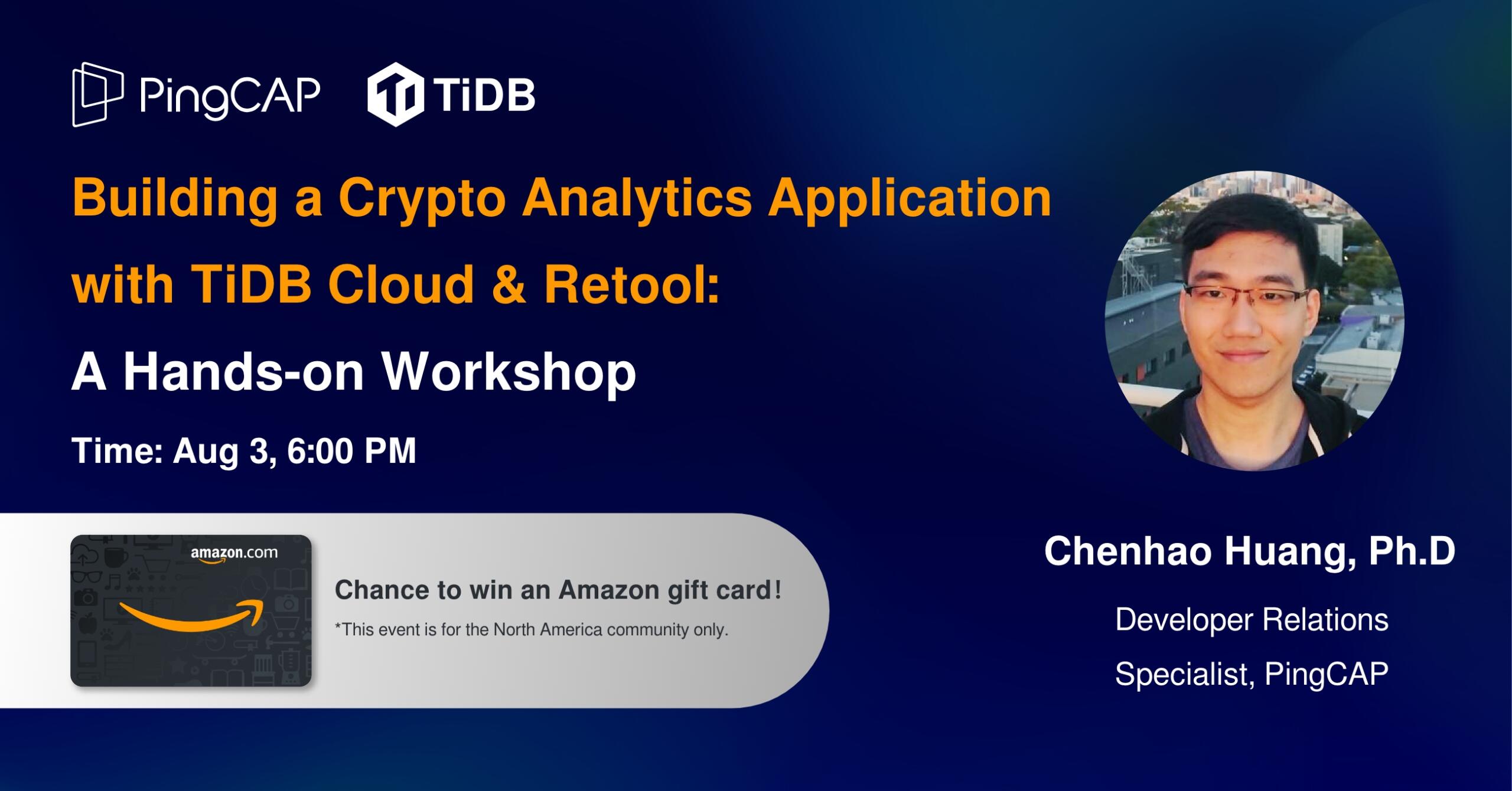 PingCAP TiDB

Building a Crypto Analytics Application with TiDB Cloud & Retool:

A Hands-on Workshop

Time: Aug 3, 6:00 PM

amazon.com

Chance to win an Amazon gift card!

*This event is for the North America community only.

Chenhao Huang, Ph.D

Developer Relations Specialist, PingCAP